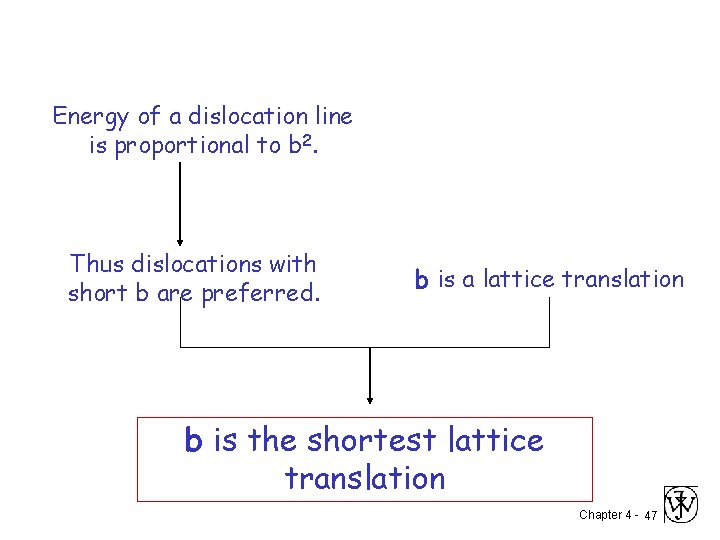 Energy of a dislocation line is proportional to $b^2$.

Thus dislocations with short b are preferred.

b is a lattice translation

b is the shortest lattice translation

Chapter 4 - 47